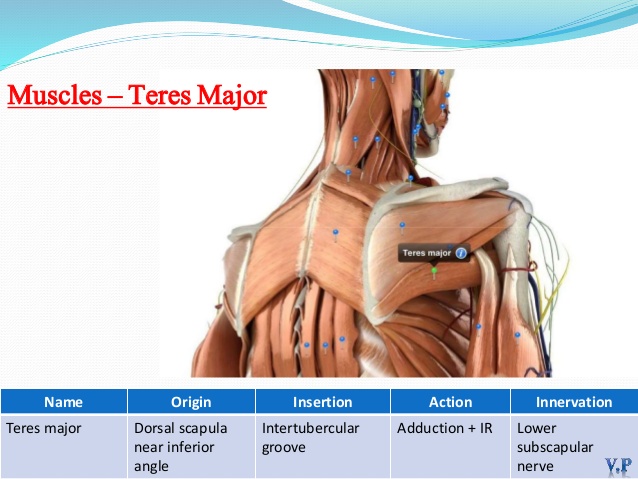 Muscles – Teres Major

Teres major

| Name | Origin | Insertion | Action | Innervation |
|---|---|---|---|---|
| Teres major | Dorsal scapula near inferior angle | Intertubercular groove | Adduction + IR | Lower subscapular nerve |

V.P